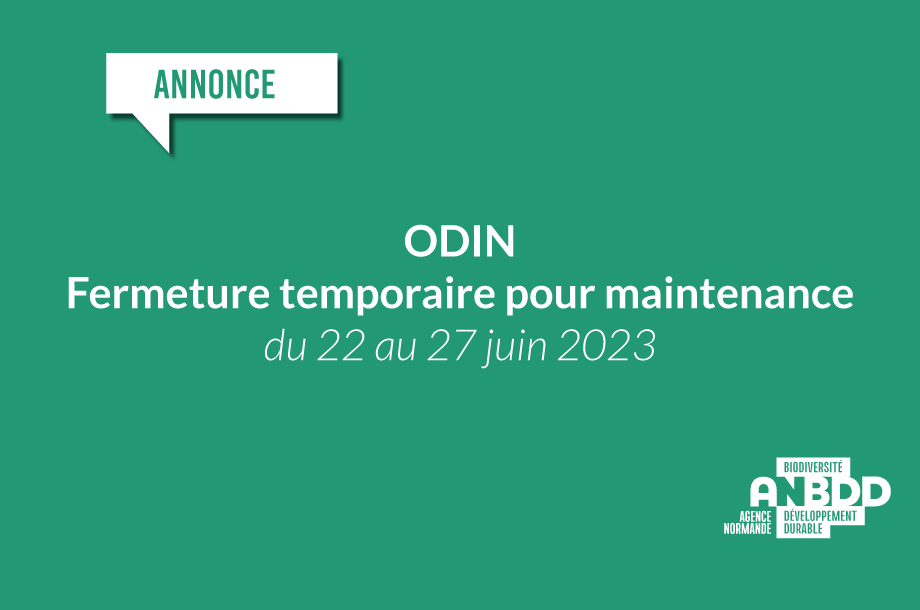 ANNONCE

ODIN
Fermeture temporaire pour maintenance
du 22 au 27 juin 2023

BIODIVERSITÉ
ANBDD
AGENCE NORMANDE
DÉVELOPPEMENT DURABLE